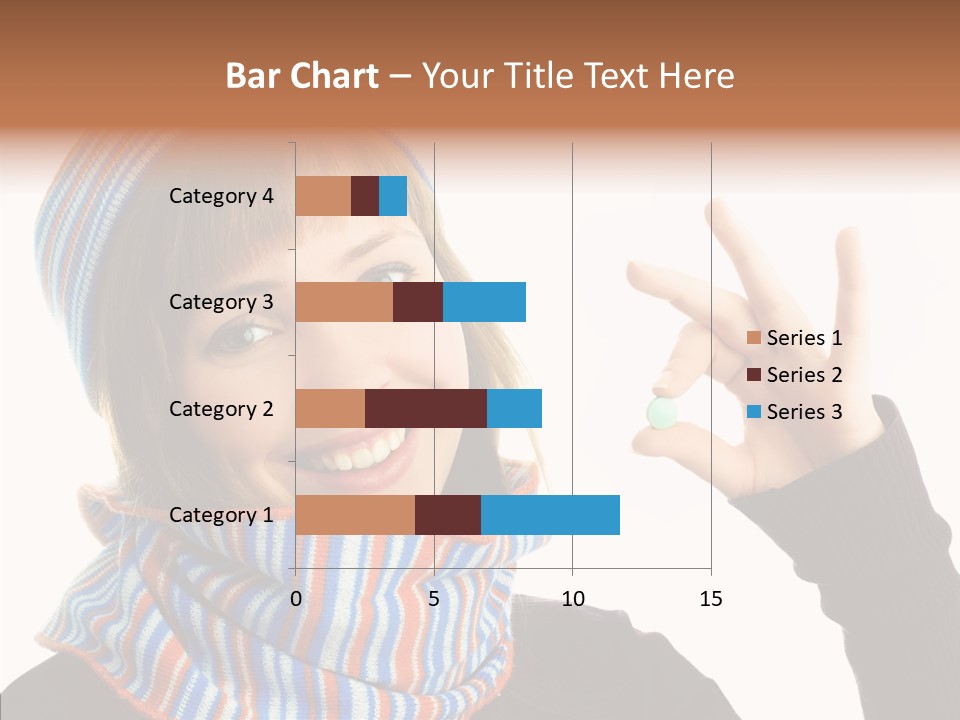 Bar Chart – Your Title Text Here

Category 4
Category 3
Category 2
Category 1

0
5
10
15

Series 1
Series 2
Series 3